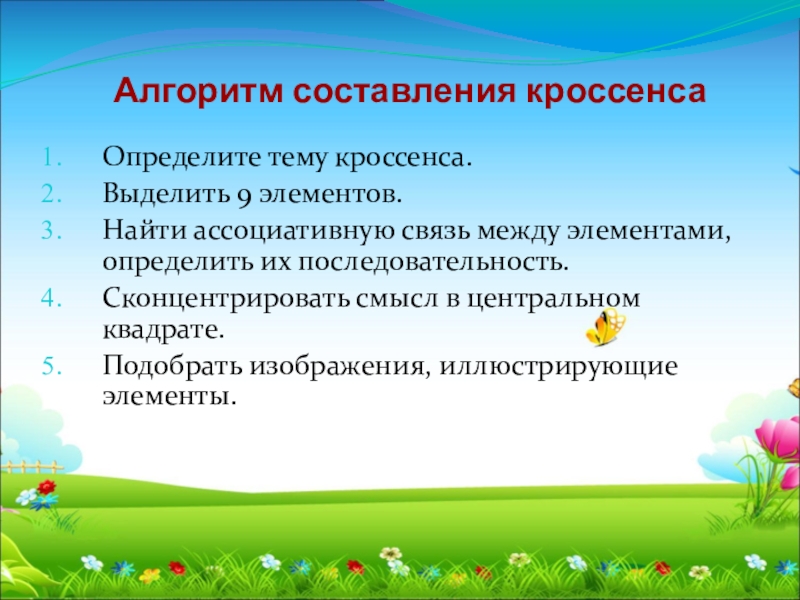 Алгоритм составления кроссенса

1. Определите тему кроссенса.
2. Выделить 9 элементов.
3. Найти ассоциативную связь между элементами, определить их последовательность.
4. Сконцентрировать смысл в центральном квадрате.
5. Подобрать изображения, иллюстрирующие элементы.